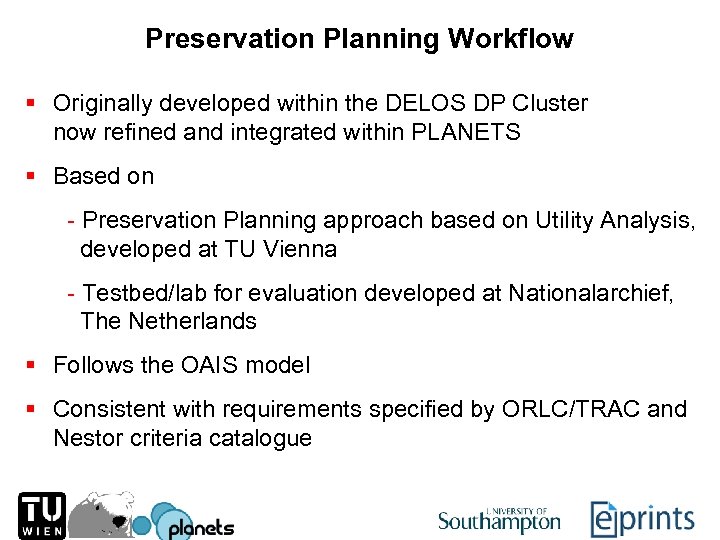 Preservation Planning Workflow

▪ Originally developed within the DELOS DP Cluster now refined and integrated within PLANETS

▪ Based on

- Preservation Planning approach based on Utility Analysis, developed at TU Vienna

- Testbed/lab for evaluation developed at Nationalarchief, The Netherlands

▪ Follows the OAIS model

▪ Consistent with requirements specified by ORLC/TRAC and Nestor criteria catalogue

TU WIEN planets UNIVERSITY OF Southampton eprints